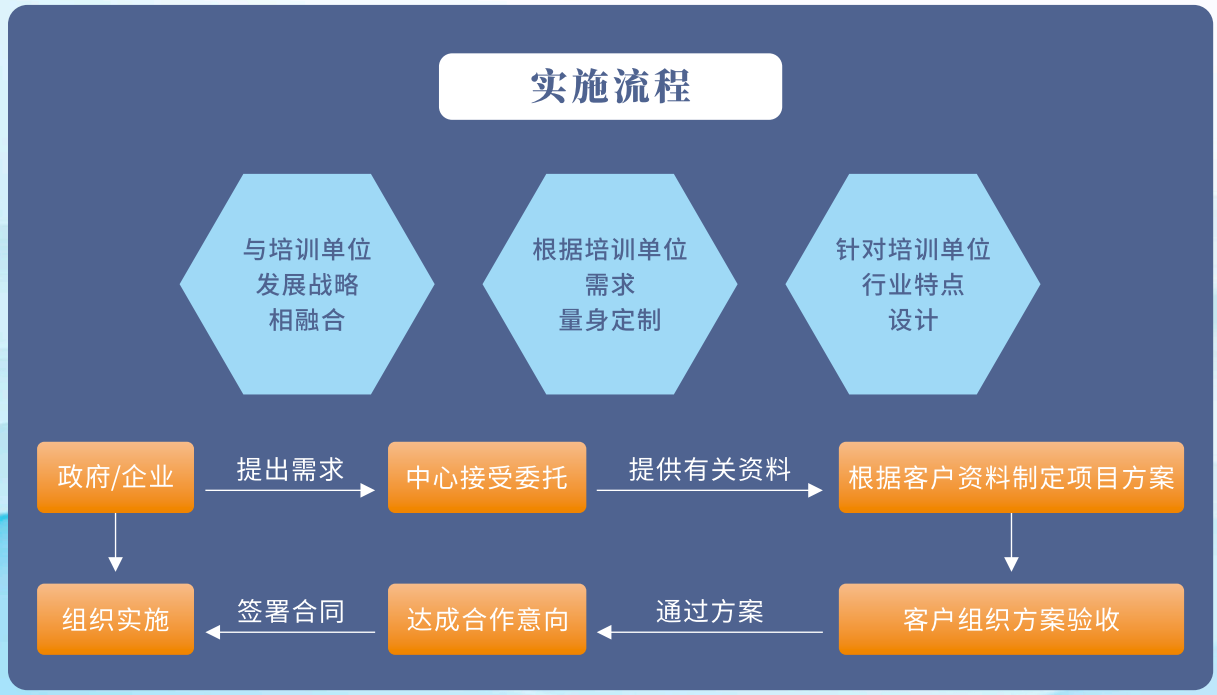 实施流程

与培训单位
发展战略
相融合

根据培训单位
需求
量身定制

针对培训单位
行业特点
设计

政府/企业

提出需求

中心接受委托

提供有关资料

根据客户资料制定项目方案

客户组织方案验收

通过方案

达成合作意向

签署合同

组织实施